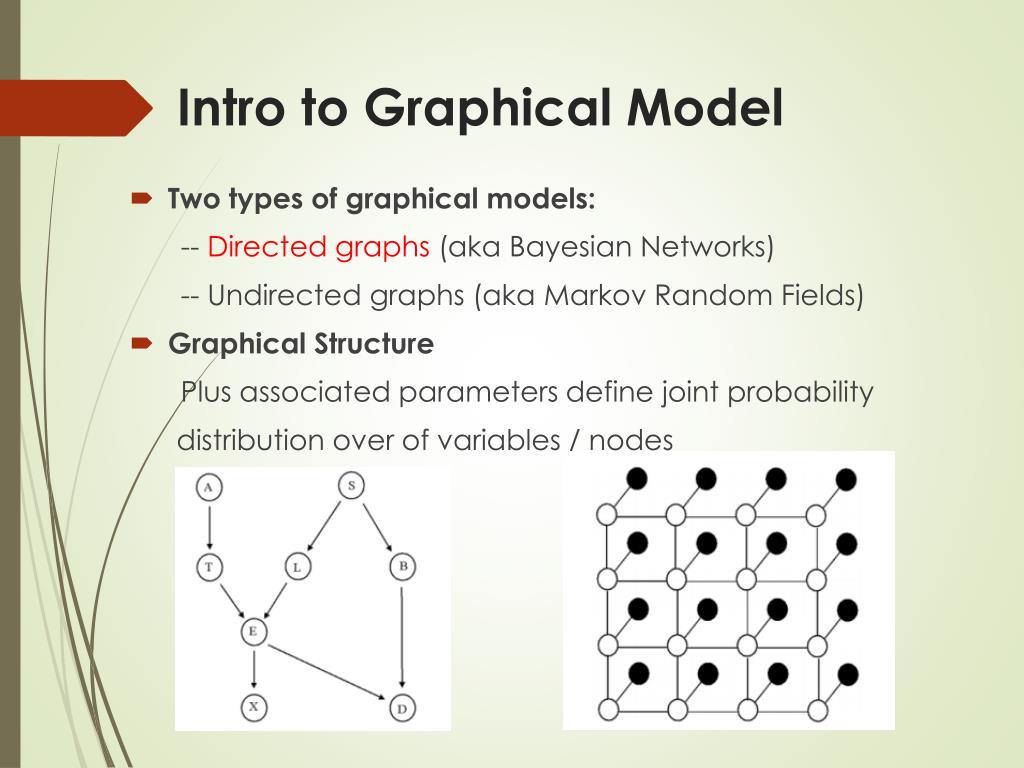 Intro to Graphical Model

Two types of graphical models:

-- Directed graphs (aka Bayesian Networks)

-- Undirected graphs (aka Markov Random Fields)

Graphical Structure

Plus associated parameters define joint probability distribution over of variables / nodes

A

S

T

L

B

E

X

D